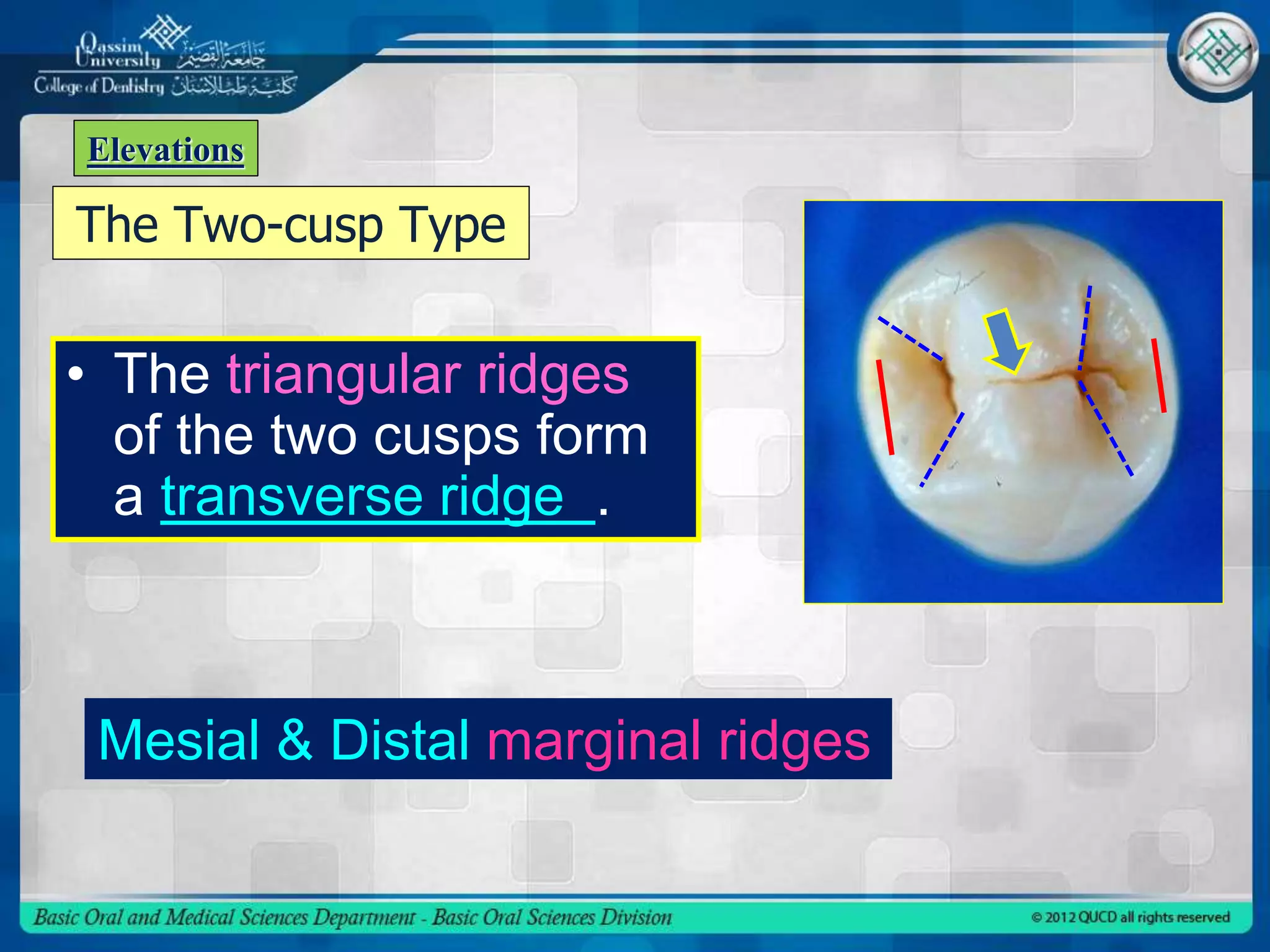 Qassim University جامعة القصيم
College of Dentistry كلية طب الأسنان

Elevations

The Two-cusp Type

• The triangular ridges of the two cusps form a transverse ridge .

Mesial & Distal marginal ridges

Basic Oral and Medical Sciences Department - Basic Oral Sciences Division

© 2012 QUCD all rights reserved